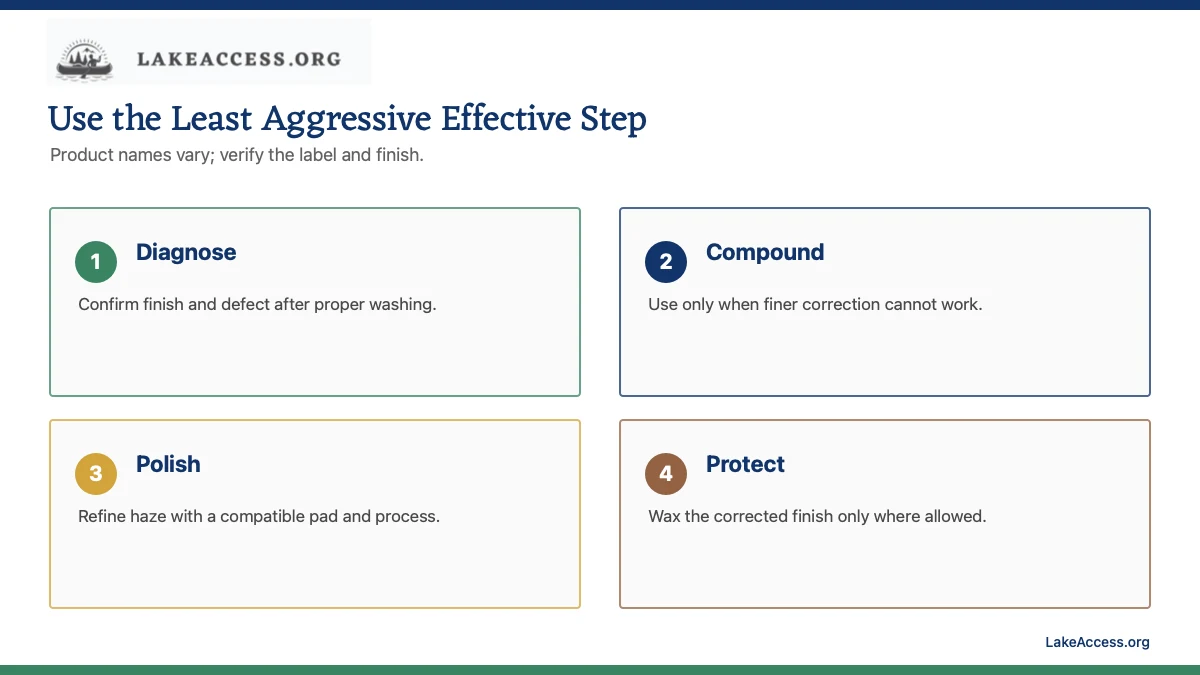 LAKEACCESS.ORG

Use the Least Aggressive Effective Step

Product names vary; verify the label and finish.

1 Diagnose

Confirm finish and defect after proper washing.

2 Compound

Use only when finer correction cannot work.

3 Polish

Refine haze with a compatible pad and process.

4 Protect

Wax the corrected finish only where allowed.

LakeAccess.org